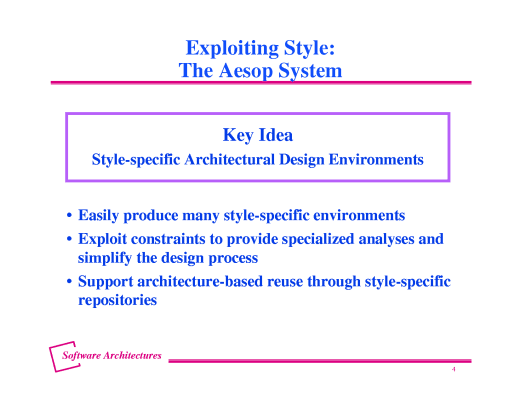 Exploiting Style:
The Aesop System

Key Idea
Style-specific Architectural Design Environments

• Easily produce many style-specific environments
• Exploit constraints to provide specialized analyses and simplify the design process
• Support architecture-based reuse through style-specific repositories

Software Architectures

4